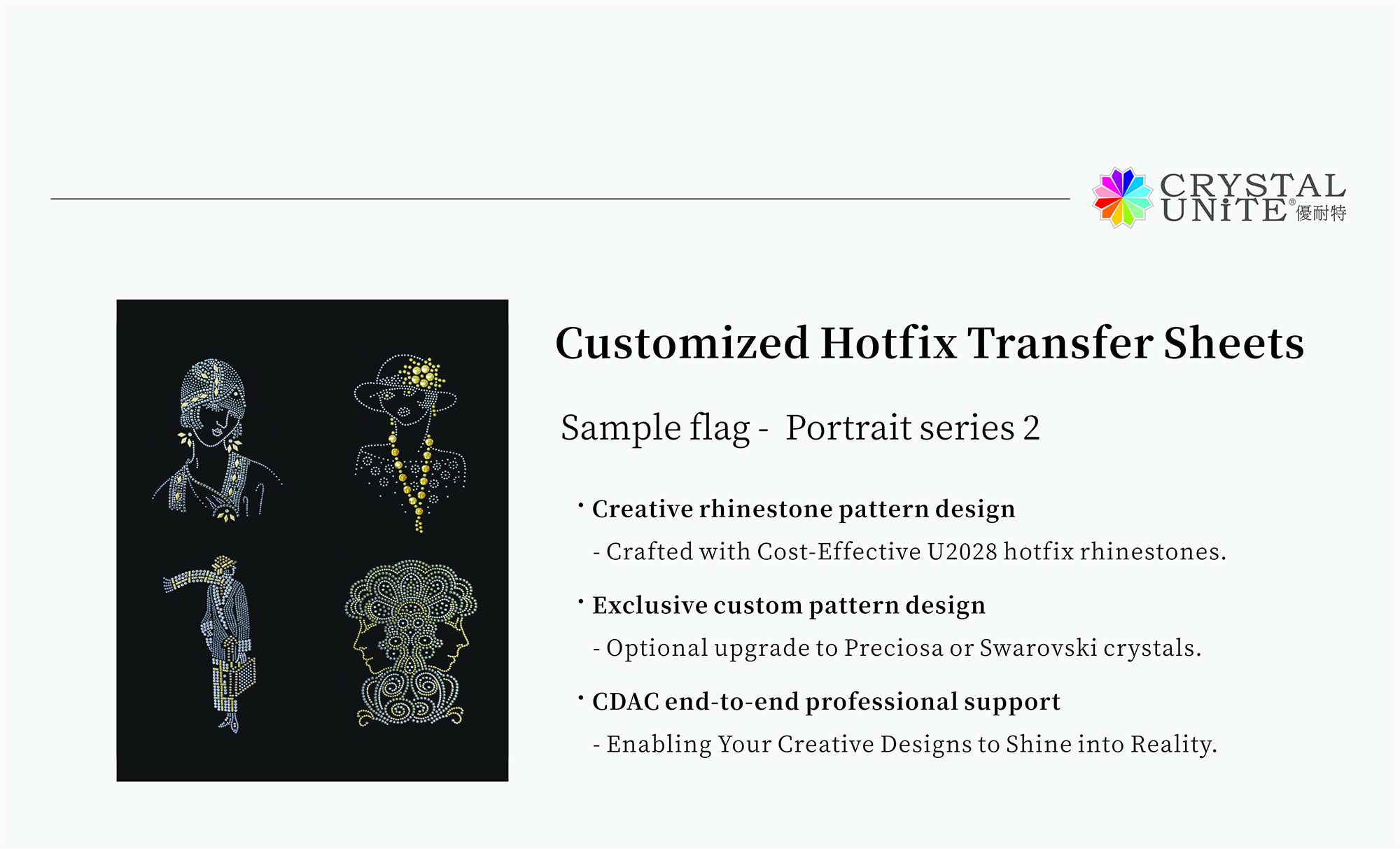 CRYSTAL UNiTE® 優耐特

Customized Hotfix Transfer Sheets

Sample flag - Portrait series 2

· Creative rhinestone pattern design

- Crafted with Cost-Effective U2028 hotfix rhinestones.

· Exclusive custom pattern design

- Optional upgrade to Preciosa or Swarovski crystals.

· CDAC end-to-end professional support

- Enabling Your Creative Designs to Shine into Reality.